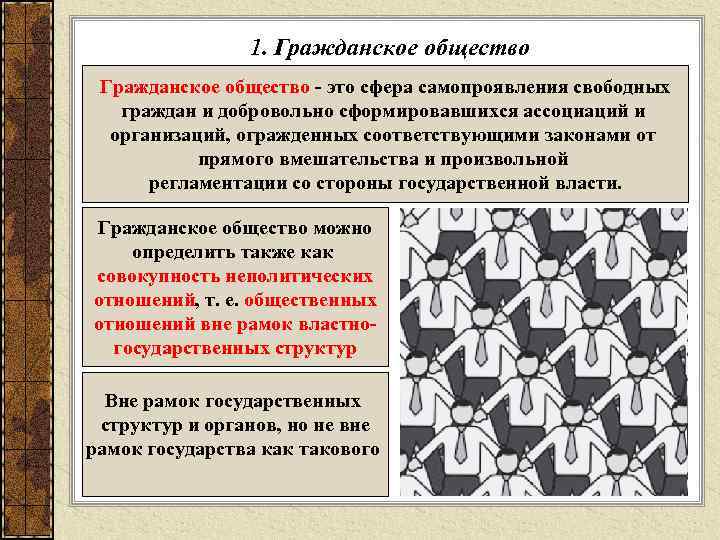 1. Гражданское общество

Гражданское общество - это сфера самопроявления свободных граждан и добровольно сформировавшихся ассоциаций и организаций, огражденных соответствующими законами от прямого вмешательства и произвольной регламентации со стороны государственной власти.

Гражданское общество можно определить также как совокупность неполитических отношений, т. е. общественных отношений вне рамок властно-государственных структур

Вне рамок государственных структур и органов, но не вне рамок государства как такового